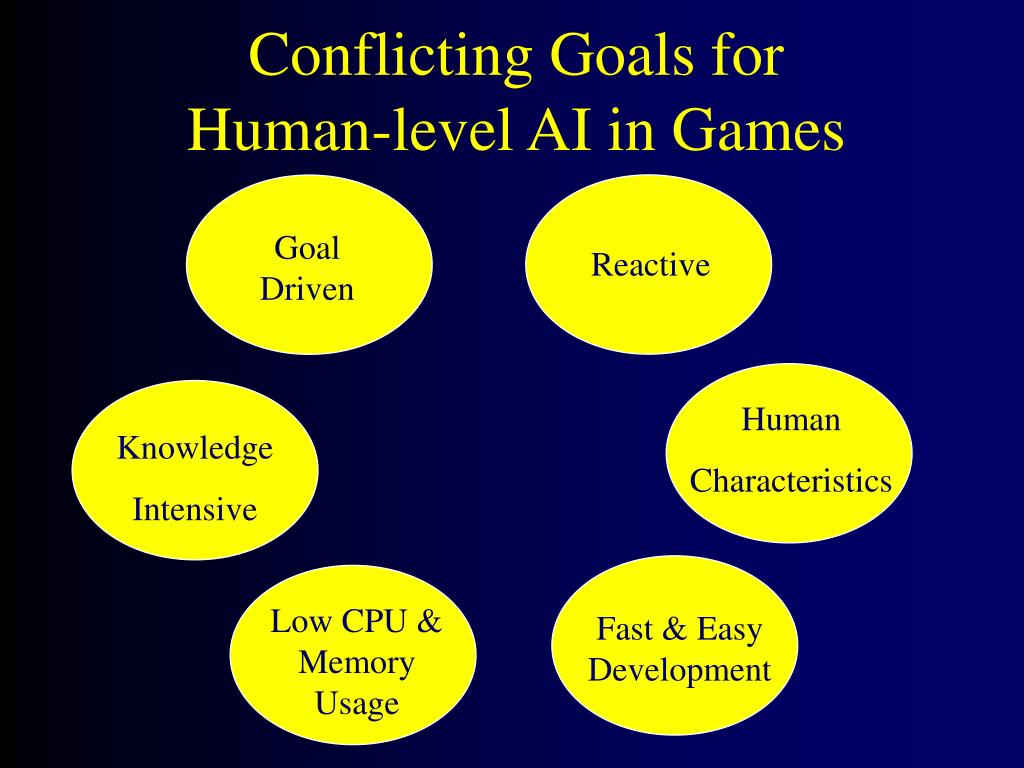 Conflicting Goals for Human-level AI in Games

Goal Driven

Reactive

Knowledge Intensive

Human Characteristics

Low CPU & Memory Usage

Fast & Easy Development